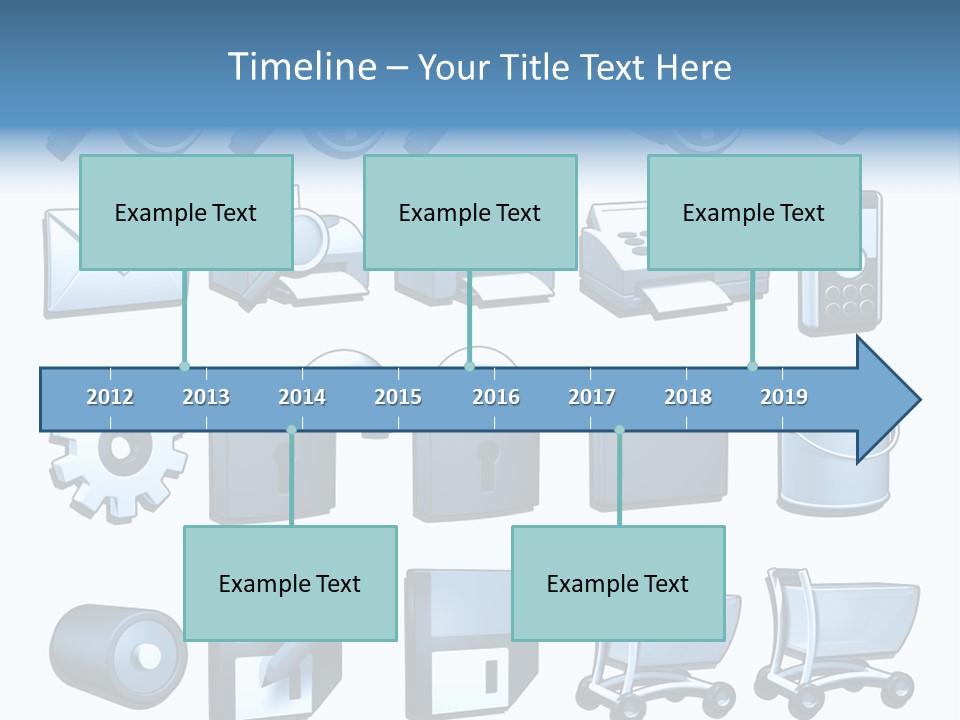 Timeline – Your Title Text Here

Example Text

Example Text

Example Text

2012 2013 2014 2015 2016 2017 2018 2019

Example Text

Example Text